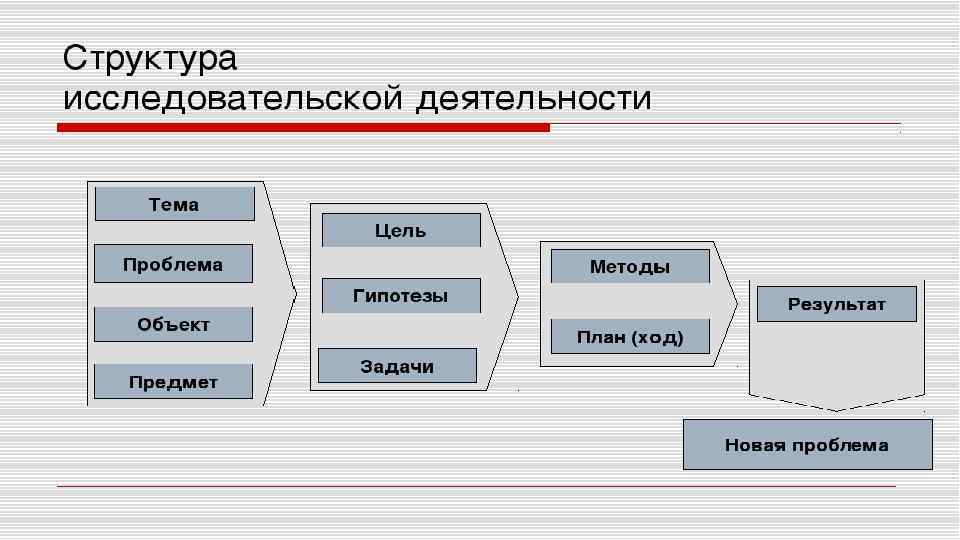 Структура исследовательской деятельности

Тема

Проблема

Объект

Предмет

Цель

Гипотезы

Задачи

Методы

План (ход)

Результат

Новая проблема